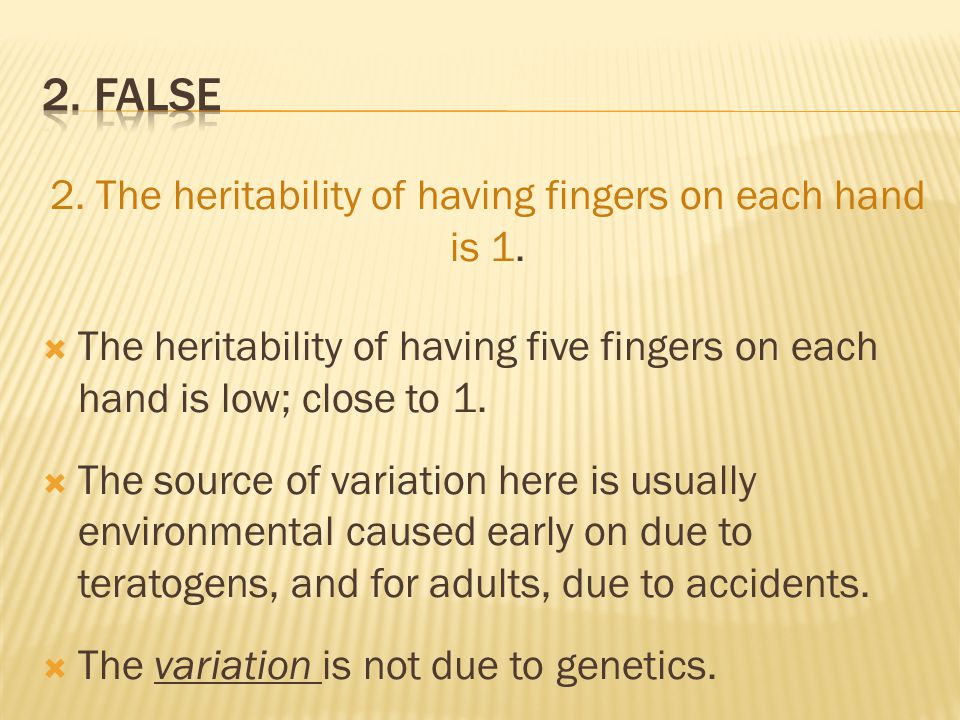 2. FALSE

2. The heritability of having fingers on each hand is 1.

The heritability of having five fingers on each hand is low; close to 1.

The source of variation here is usually environmental caused early on due to teratogens, and for adults, due to accidents.

The variation is not due to genetics.